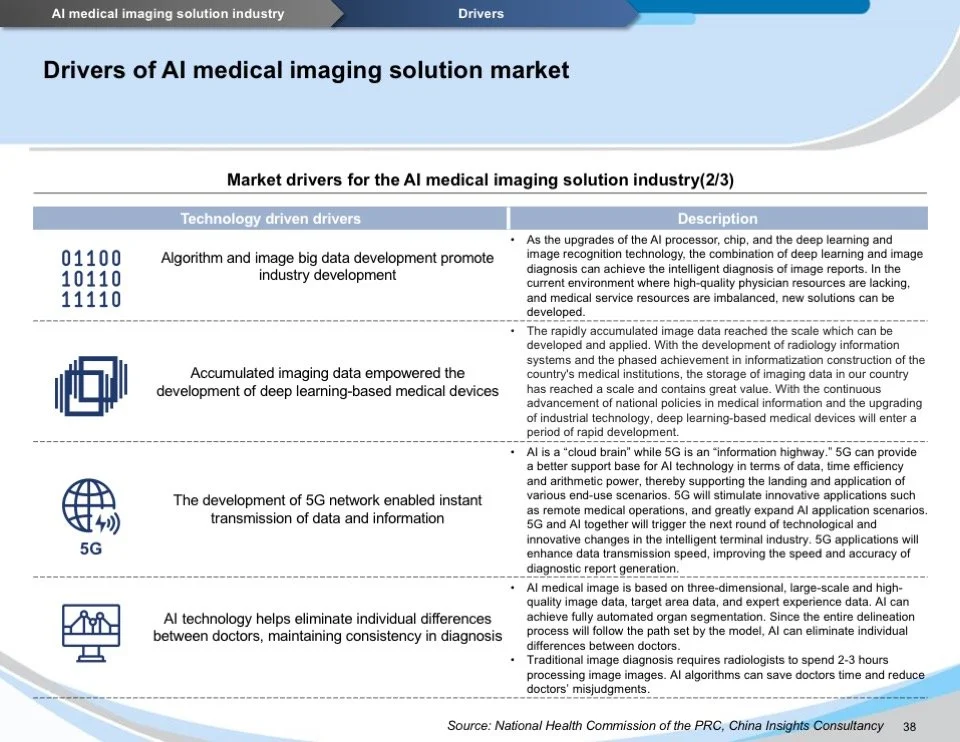 AI medical imaging solution industry
Drivers

Drivers of AI medical imaging solution market

Market drivers for the AI medical imaging solution industry(2/3)

| Technology driven drivers | Description |
|---|---|
| 01100 10110 11110 Algorithm and image big data development promote industry development | • As the upgrades of the AI processor, chip, and the deep learning and image recognition technology, the combination of deep learning and image diagnosis can achieve the intelligent diagnosis of image reports. In the current environment where high-quality physician resources are lacking, and medical service resources are imbalanced, new solutions can be developed. |
| Accumulated imaging data empowered the development of deep learning-based medical devices | • The rapidly accumulated image data reached the scale which can be developed and applied. With the development of radiology information systems and the phased achievement in informatization construction of the country's medical institutions, the storage of imaging data in our country has reached a scale and contains great value. With the continuous advancement of national policies in medical information and the upgrading of industrial technology, deep learning-based medical devices will enter a period of rapid development. |
| 5G The development of 5G network enabled instant transmission of data and information | • AI is a "cloud brain" while 5G is an "information highway." 5G can provide a better support base for AI technology in terms of data, time efficiency and arithmetic power, thereby supporting the landing and application of various end-use scenarios. 5G will stimulate innovative applications such as remote medical operations, and greatly expand AI application scenarios. 5G and AI together will trigger the next round of technological and innovative changes in the intelligent terminal industry. 5G applications will enhance data transmission speed, improving the speed and accuracy of diagnostic report generation. |
| AI technology helps eliminate individual differences between doctors, maintaining consistency in diagnosis | • AI medical image is based on three-dimensional, large-scale and high-quality image data, target area data, and expert experience data. AI can achieve fully automated organ segmentation. Since the entire delineation process will follow the path set by the model, AI can eliminate individual differences between doctors. • Traditional image diagnosis requires radiologists to spend 2-3 hours processing image images. AI algorithms can save doctors time and reduce doctors' misjudgments. |

Source: National Health Commission of the PRC, China Insights Consultancy 38